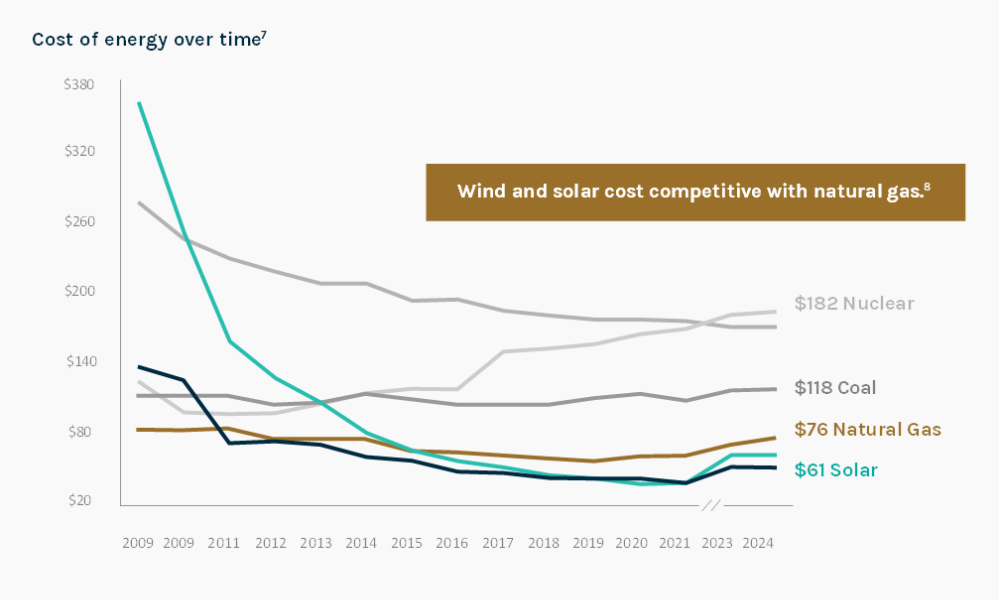 Cost of energy over time$^7$

Wind and solar cost competitive with natural gas.$^8$

$380
$320
$260
$200
$140
$80
$20

$182 Nuclear
$118 Coal
$76 Natural Gas
$61 Solar

2009 2009 2011 2012 2013 2014 2015 2016 2017 2018 2019 2020 2021 2023 2024